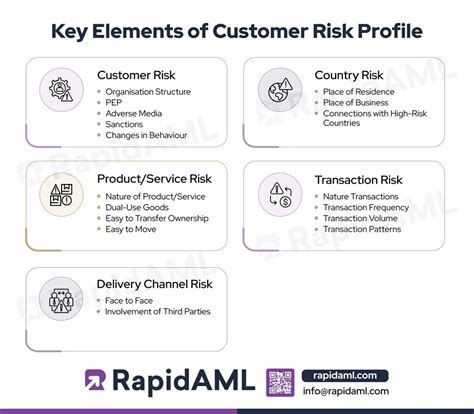 Key Elements of Customer Risk Profile

Customer Risk
- Organisation Structure
- PEP
- Adverse Media
- Sanctions
- Changes in Behaviour

Country Risk
- Place of Residence
- Place of Business
- Connections with High-Risk Countries

Product/Service Risk
- Nature of Product/Service
- Dual-Use Goods
- Easy to Transfer Ownership
- Easy to Move

Transaction Risk
- Nature Transactions
- Transaction Frequency
- Transaction Volume
- Transaction Patterns

Delivery Channel Risk
- Face to Face
- Involvement of Third Parties

RapidAML

rapidaml.com
info@rapidaml.com